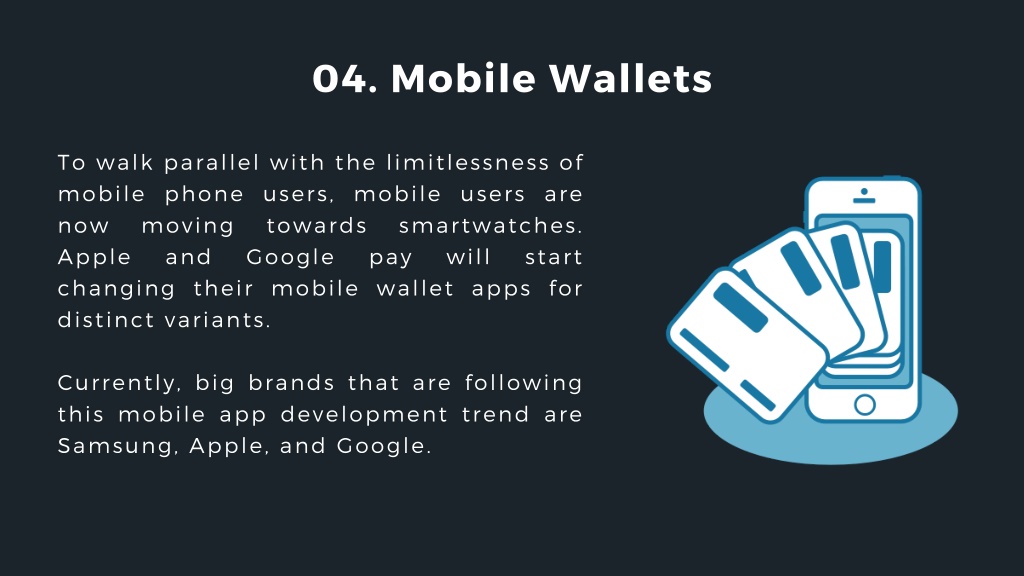 04. Mobile Wallets

To walk parallel with the limitlessness of mobile phone users, mobile users are now moving towards smartwatches. Apple and Google pay will start changing their mobile wallet apps for distinct variants.

Currently, big brands that are following this mobile app development trend are Samsung, Apple, and Google.